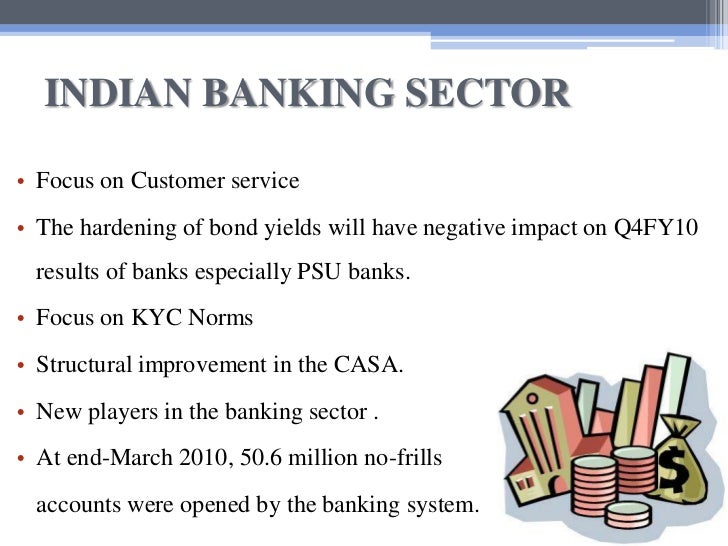 INDIAN BANKING SECTOR

• Focus on Customer service
• The hardening of bond yields will have negative impact on Q4FY10 results of banks especially PSU banks.
• Focus on KYC Norms
• Structural improvement in the CASA.
• New players in the banking sector .
• At end-March 2010, 50.6 million no-frills accounts were opened by the banking system.

$